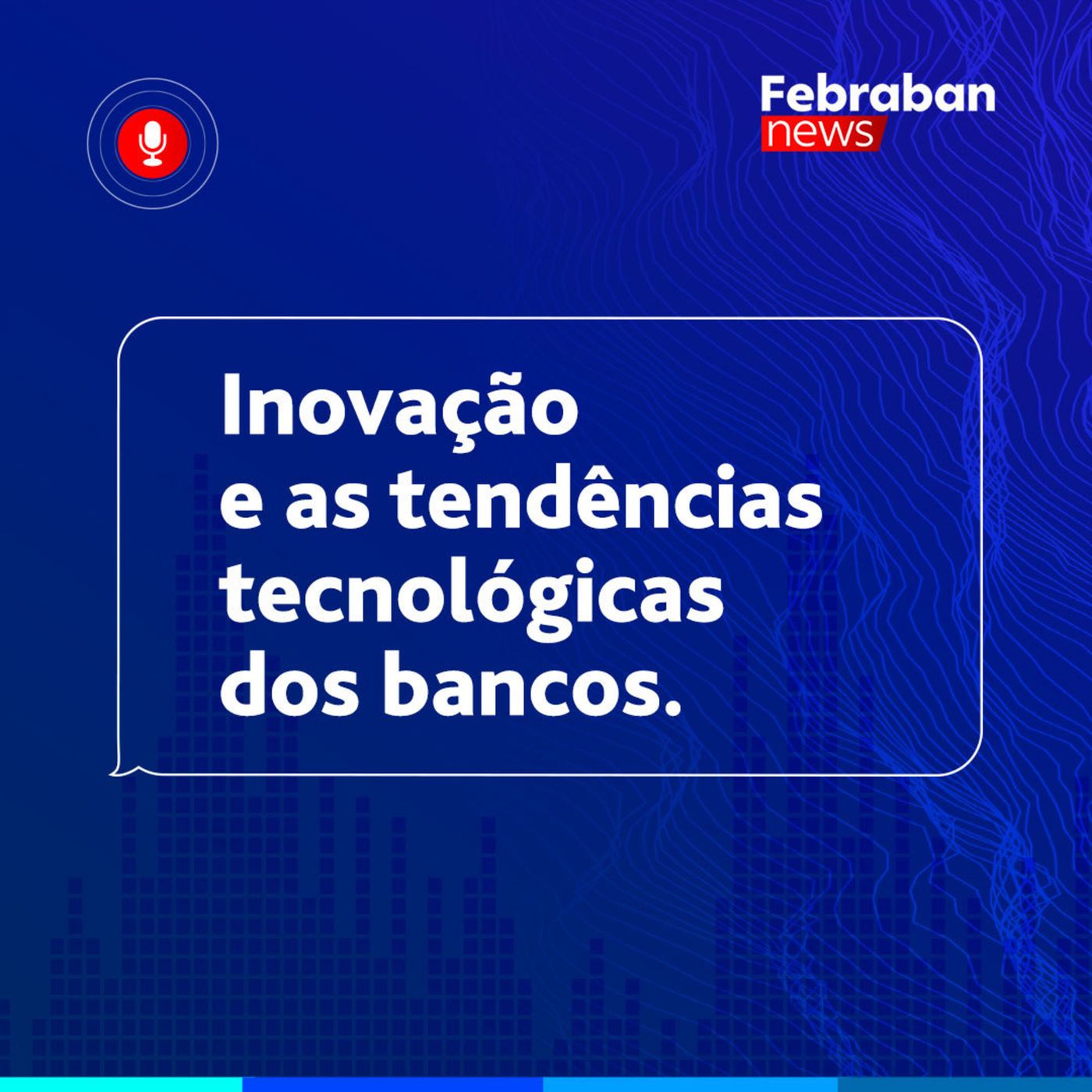 Febraban news

Inovação e as tendências tecnológicas dos bancos.